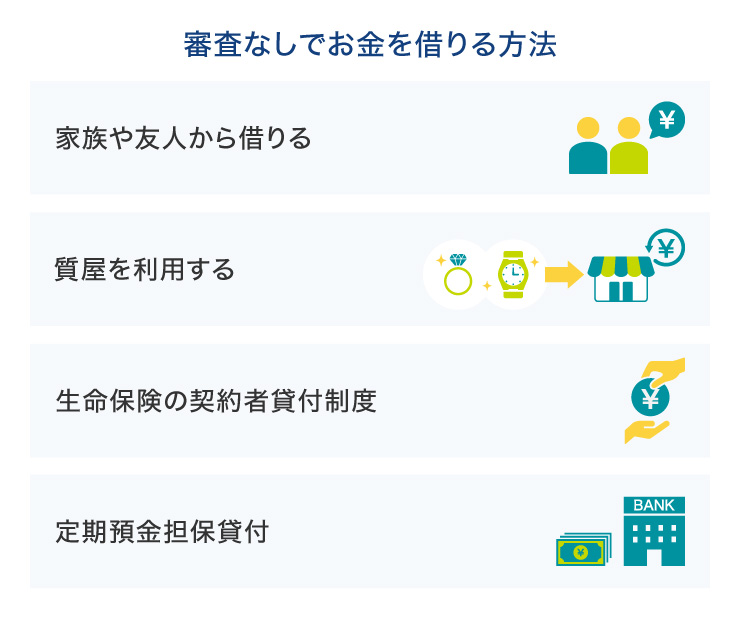 審査なしでお金を借りる方法

家族や友人から借りる

¥

質屋を利用する

¥

生命保険の契約者貸付制度

¥

定期預金担保貸付

BANK

¥